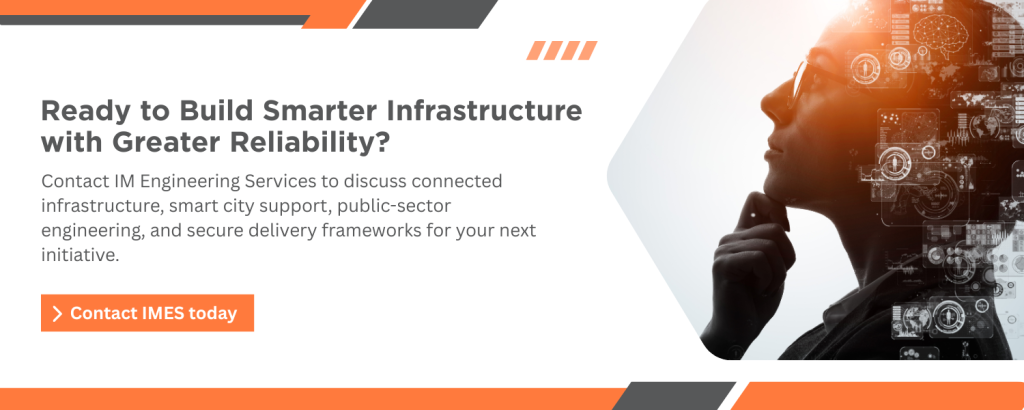 Ready to Build Smarter Infrastructure with Greater Reliability?

Contact IM Engineering Services to discuss connected infrastructure, smart city support, public-sector engineering, and secure delivery frameworks for your next initiative.

Contact IMES today